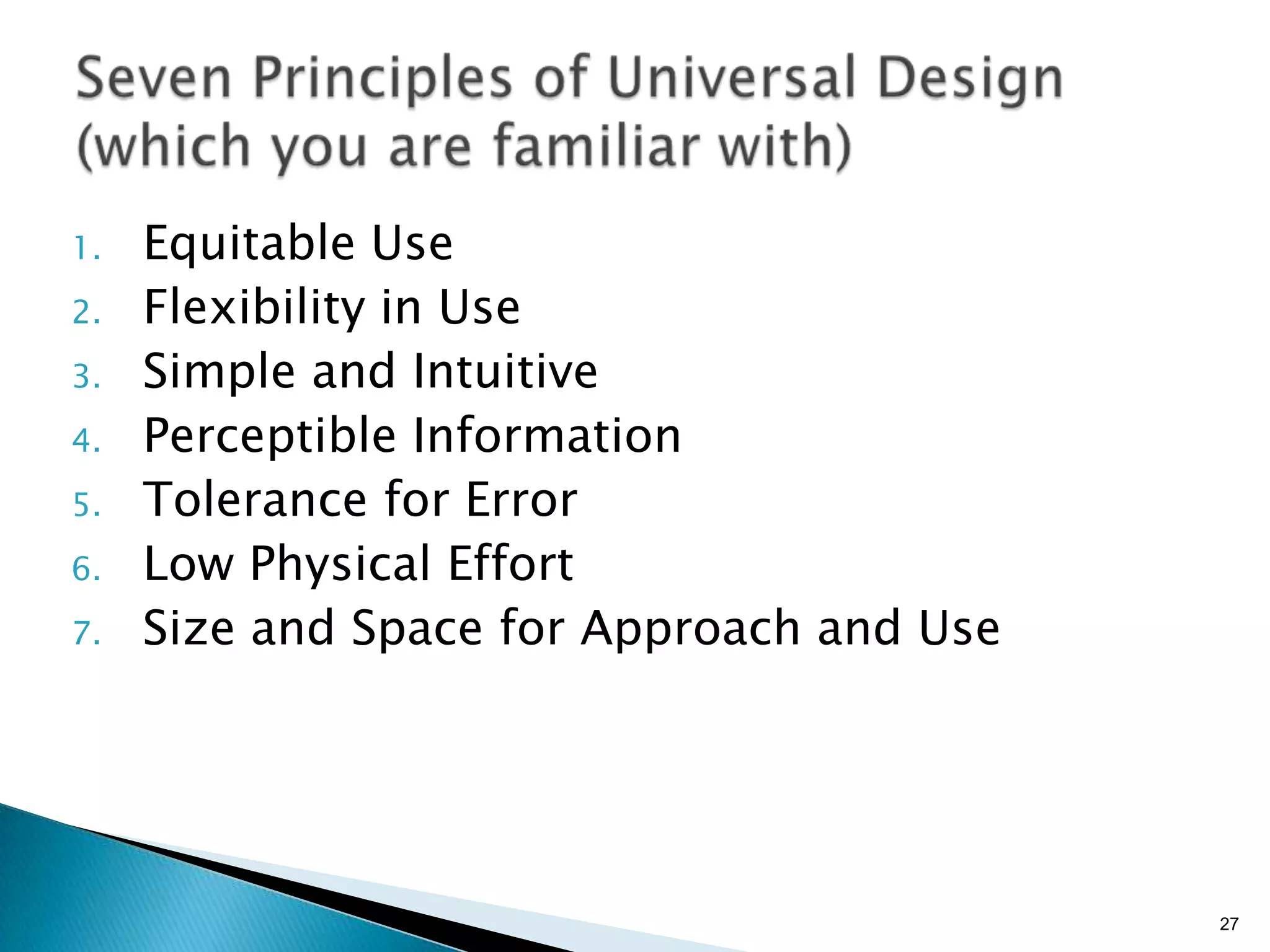 Seven Principles of Universal Design (which you are familiar with)

1. Equitable Use
2. Flexibility in Use
3. Simple and Intuitive
4. Perceptible Information
5. Tolerance for Error
6. Low Physical Effort
7. Size and Space for Approach and Use

27